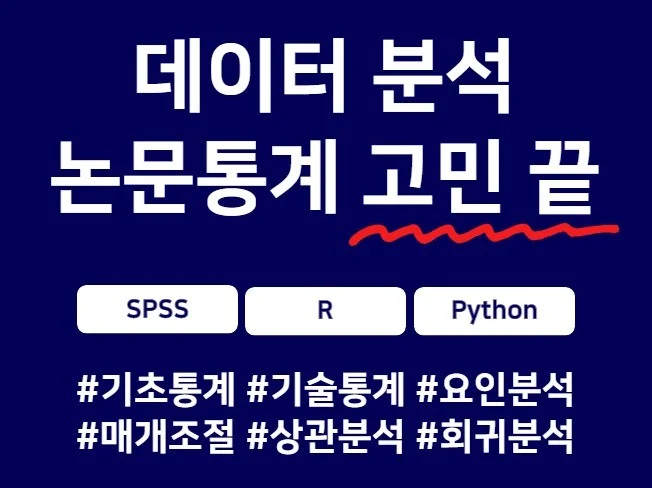 데이터 분석
논문통계 고민 끝

SPSS R Python

#기초통계 #기술통계 #요인분석
#매개조절 #상관분석 #회귀분석